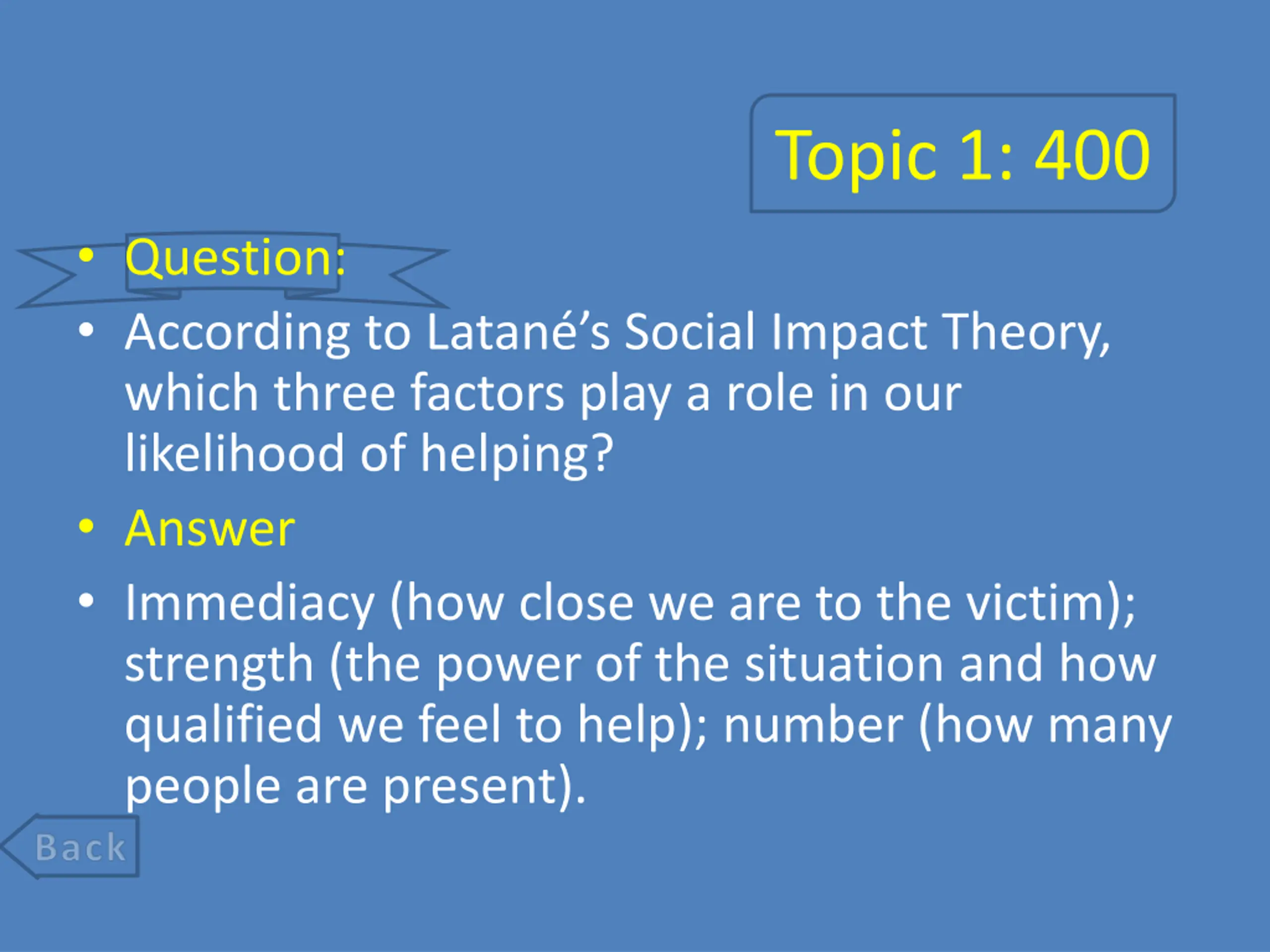 Topic 1: 400

• Question:

• According to Latané's Social Impact Theory, which three factors play a role in our likelihood of helping?

• Answer

• Immediacy (how close we are to the victim); strength (the power of the situation and how qualified we feel to help); number (how many people are present).

Back